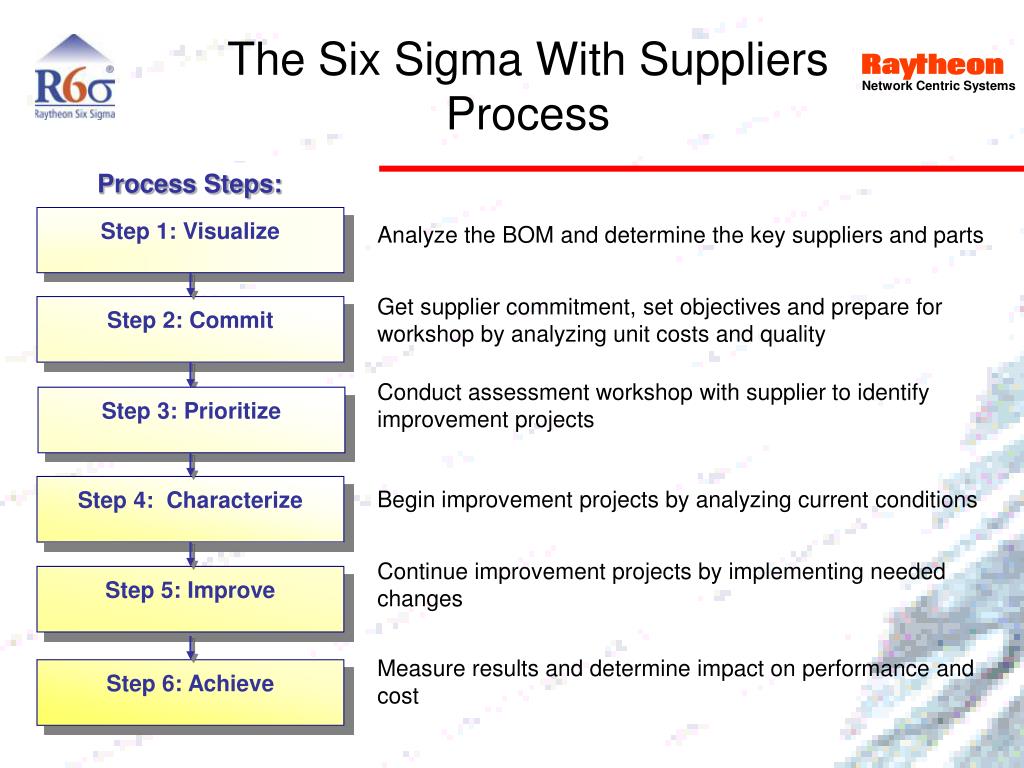 R6σ
Raytheon Six Sigma

The Six Sigma With Suppliers Process

Raytheon
Network Centric Systems

Process Steps:

Step 1: Visualize

Analyze the BOM and determine the key suppliers and parts

Step 2: Commit

Get supplier commitment, set objectives and prepare for workshop by analyzing unit costs and quality

Step 3: Prioritize

Conduct assessment workshop with supplier to identify improvement projects

Step 4: Characterize

Begin improvement projects by analyzing current conditions

Step 5: Improve

Continue improvement projects by implementing needed changes

Step 6: Achieve

Measure results and determine impact on performance and cost